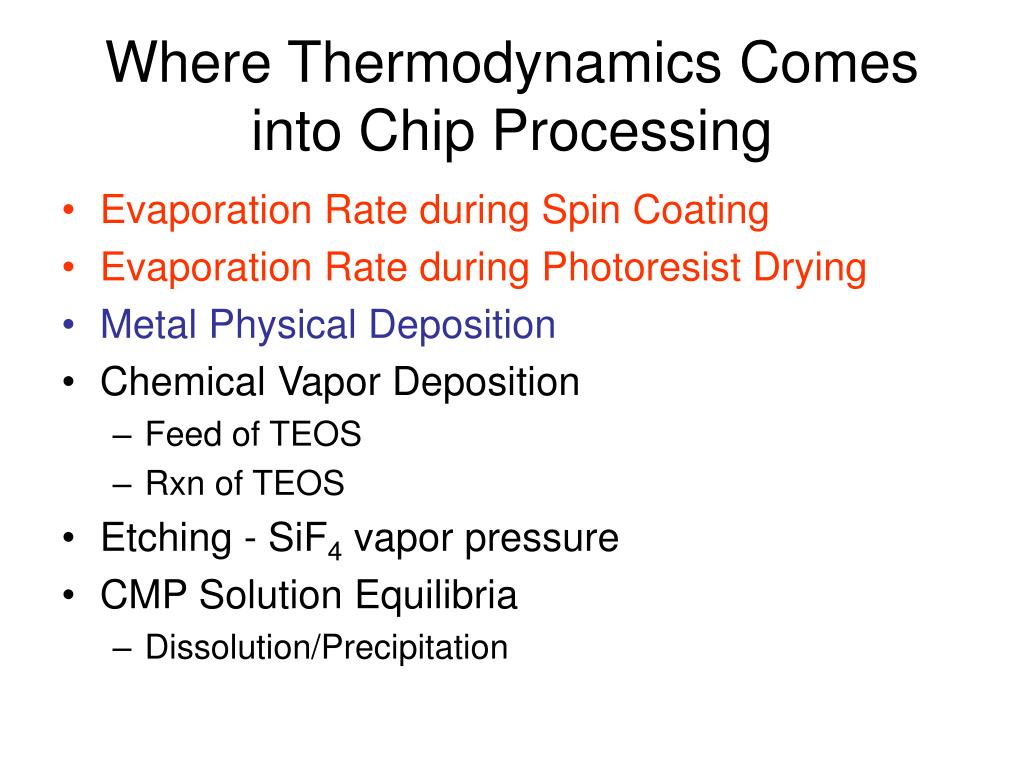 Where Thermodynamics Comes into Chip Processing

• Evaporation Rate during Spin Coating
• Evaporation Rate during Photoresist Drying
• Metal Physical Deposition
• Chemical Vapor Deposition
  – Feed of TEOS
  – Rxn of TEOS
• Etching - $SiF_4$ vapor pressure
• CMP Solution Equilibria
  – Dissolution/Precipitation